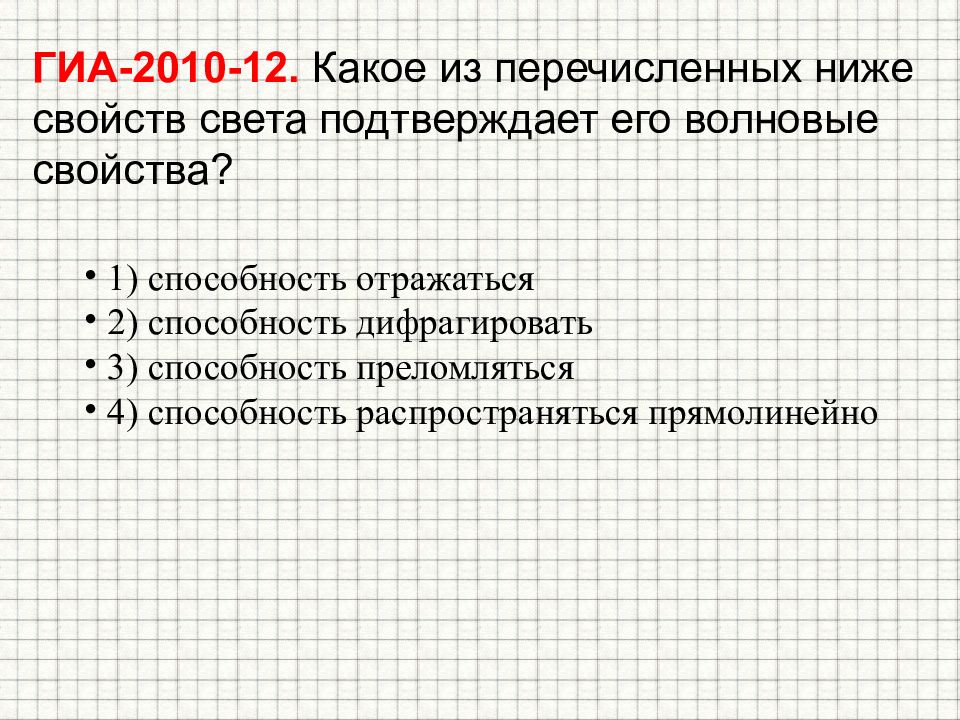 ГИА-2010-12. Какое из перечисленных ниже свойств света подтверждает его волновые свойства?

• 1) способность отражаться
• 2) способность дифрагировать
• 3) способность преломляться
• 4) способность распространяться прямолинейно